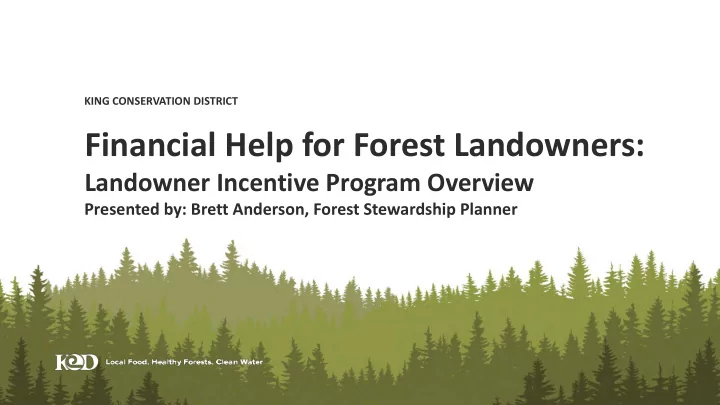 KING CONSERVATION DISTRICT

Financial Help for Forest Landowners:
Landowner Incentive Program Overview
Presented by: Brett Anderson, Forest Stewardship Planner

KCD Local Food. Healthy Forests. Clean Water